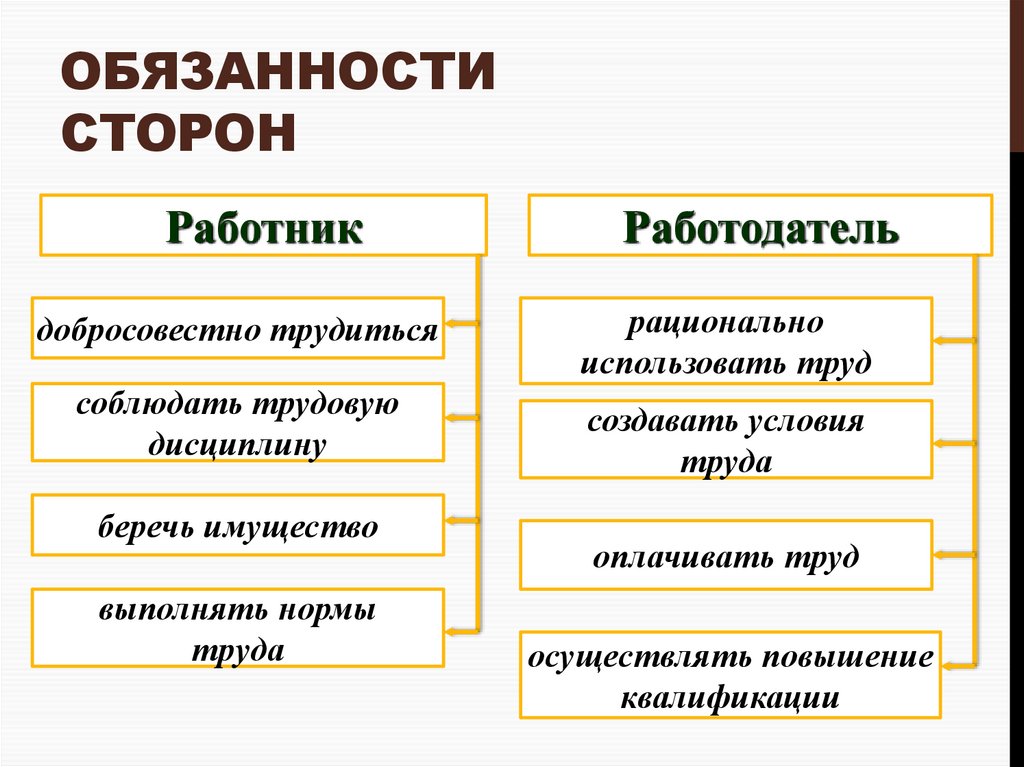 ОБЯЗАННОСТИ СТОРОН

Работник

добросовестно трудиться

соблюдать трудовую дисциплину

беречь имущество

выполнять нормы труда

Работодатель

рационально использовать труд

создавать условия труда

оплачивать труд

осуществлять повышение квалификации